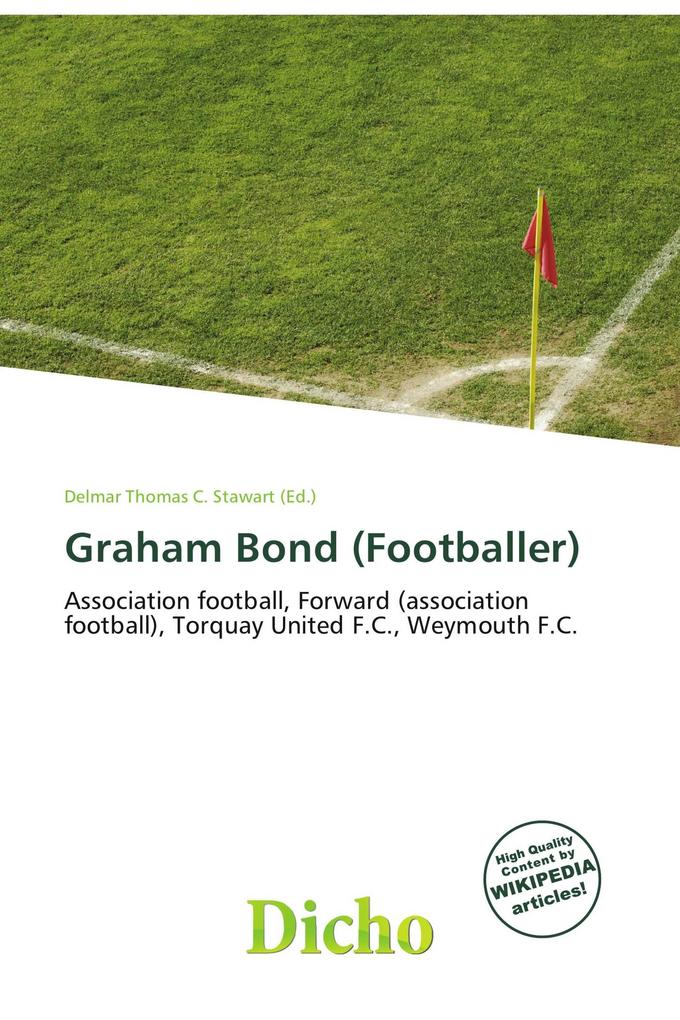 Delmar Thomas C. Stawart (Ed.)

Graham Bond (Footballer)

Association football, Forward (association football), Torquay United F.C., Weymouth F.C.

High Quality Content by WIKIPEDIA articles!

Dicho